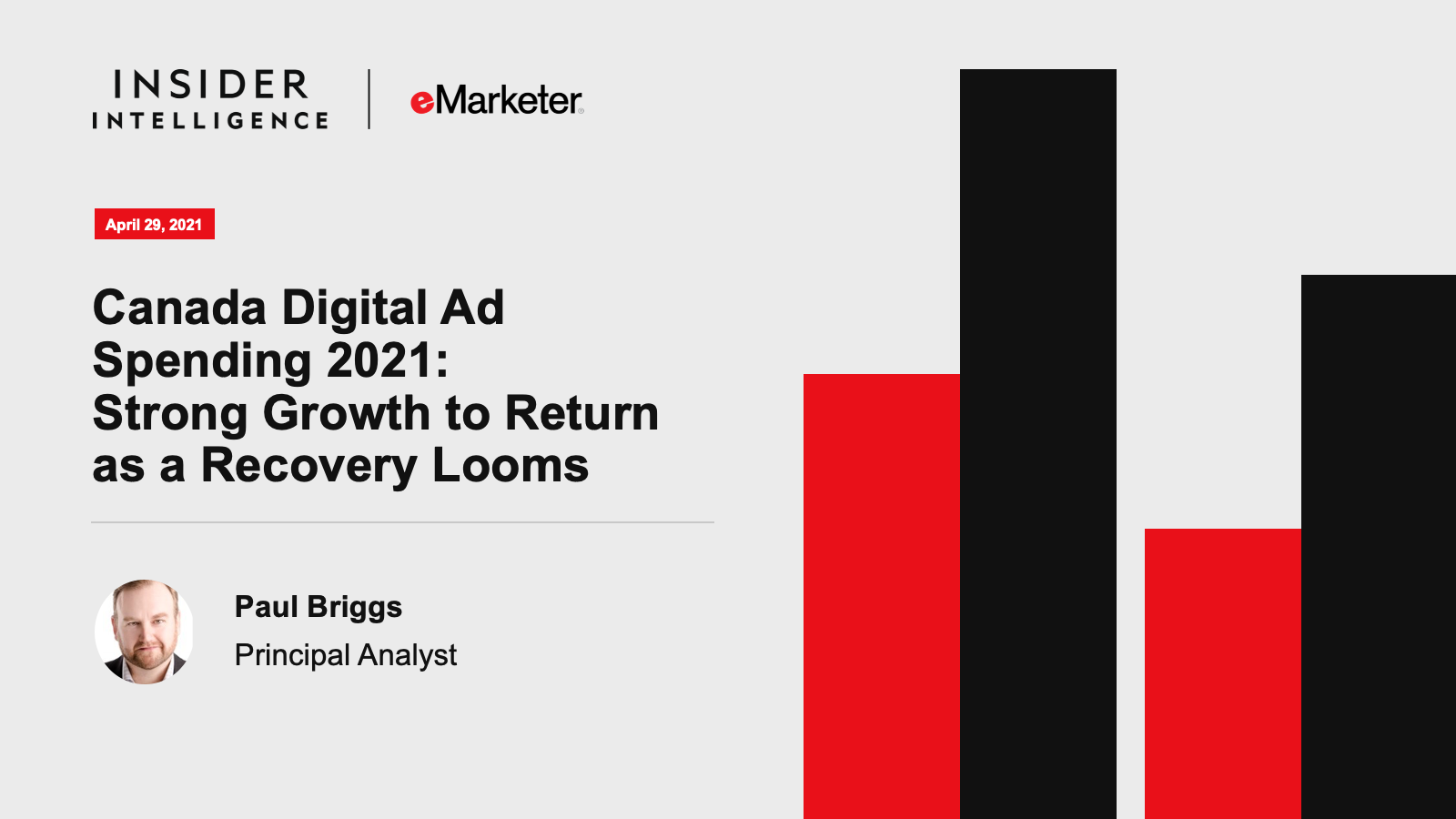 INSIDER INTELLIGENCE

eMarketer

April 29, 2021

Canada Digital Ad Spending 2021: Strong Growth to Return as a Recovery Looms

Paul Briggs
Principal Analyst